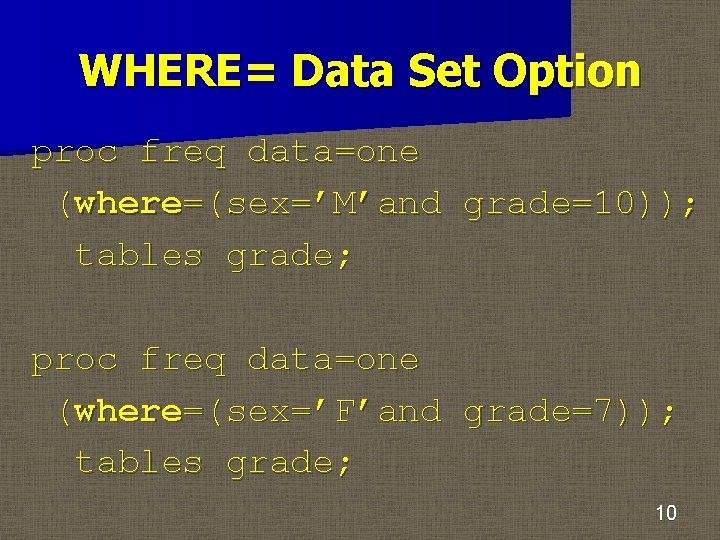 WHERE= Data Set Option

proc freq data=one
(where=(sex='M'and grade=10));
tables grade;

proc freq data=one
(where=(sex='F'and grade=7));
tables grade;

10